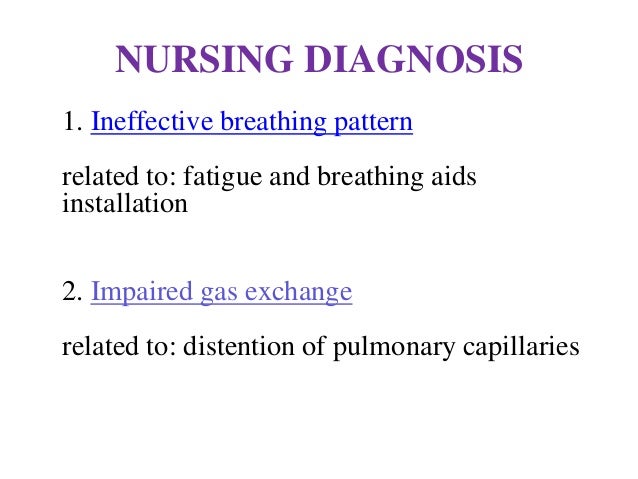 NURSING DIAGNOSIS

1. Ineffective breathing pattern

related to: fatigue and breathing aids installation

2. Impaired gas exchange

related to: distention of pulmonary capillaries